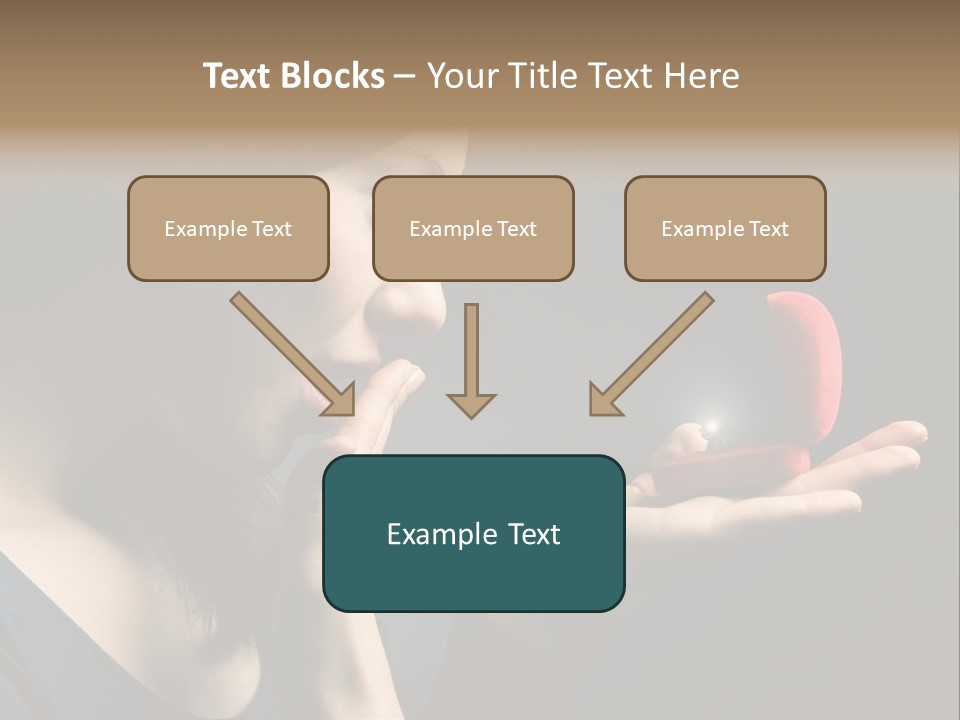 Text Blocks – Your Title Text Here

Example Text

Example Text

Example Text

Example Text